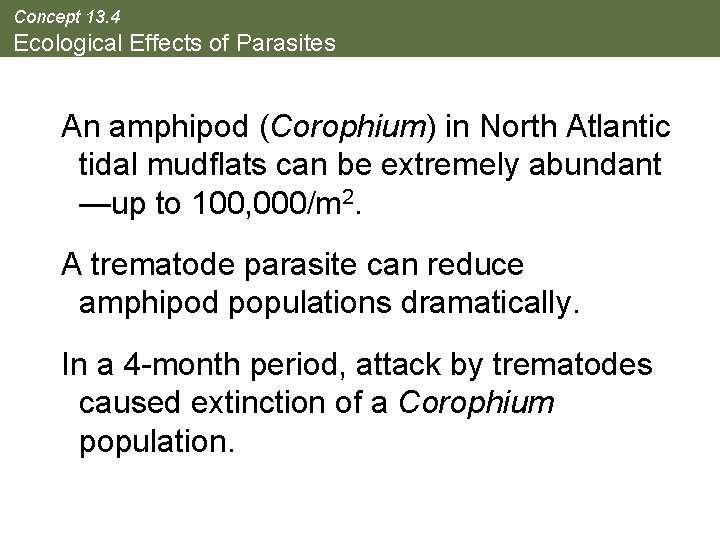 Concept 13.4
Ecological Effects of Parasites

An amphipod (Corophium) in North Atlantic tidal mudflats can be extremely abundant —up to 100,000/m$^2$.

A trematode parasite can reduce amphipod populations dramatically.

In a 4-month period, attack by trematodes caused extinction of a Corophium population.